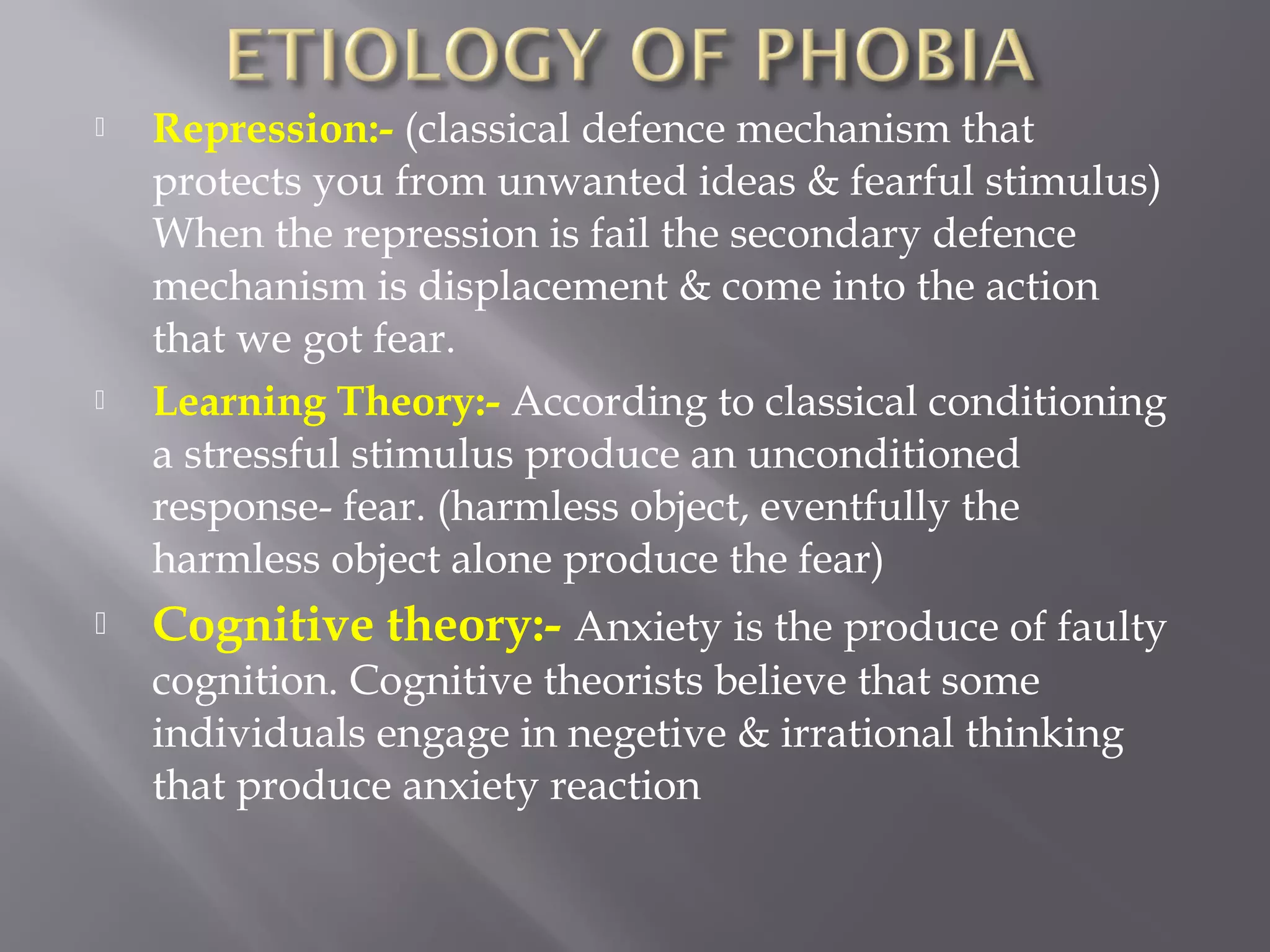 ETIOLOGY OF PHOBIA

Repression:- (classical defence mechanism that protects you from unwanted ideas & fearful stimulus) When the repression is fail the secondary defence mechanism is displacement & come into the action that we got fear.

Learning Theory:- According to classical conditioning a stressful stimulus produce an unconditioned response- fear. (harmless object, eventfully the harmless object alone produce the fear)

Cognitive theory:- Anxiety is the produce of faulty cognition. Cognitive theorists believe that some individuals engage in negetive & irrational thinking that produce anxiety reaction